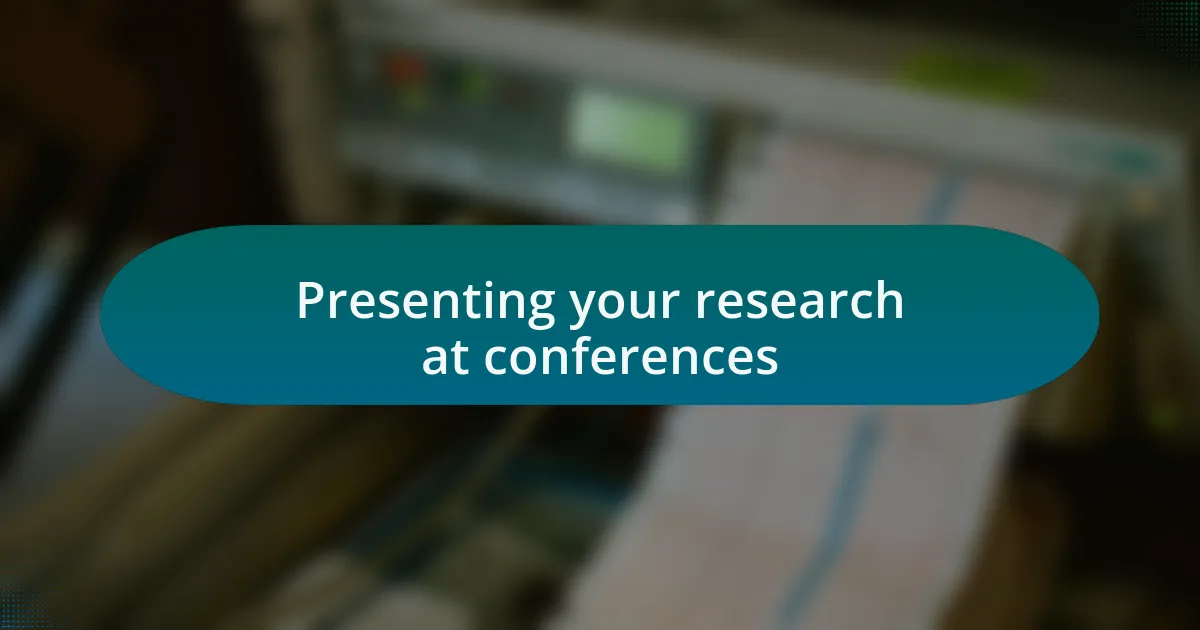 Presenting your research at conferences